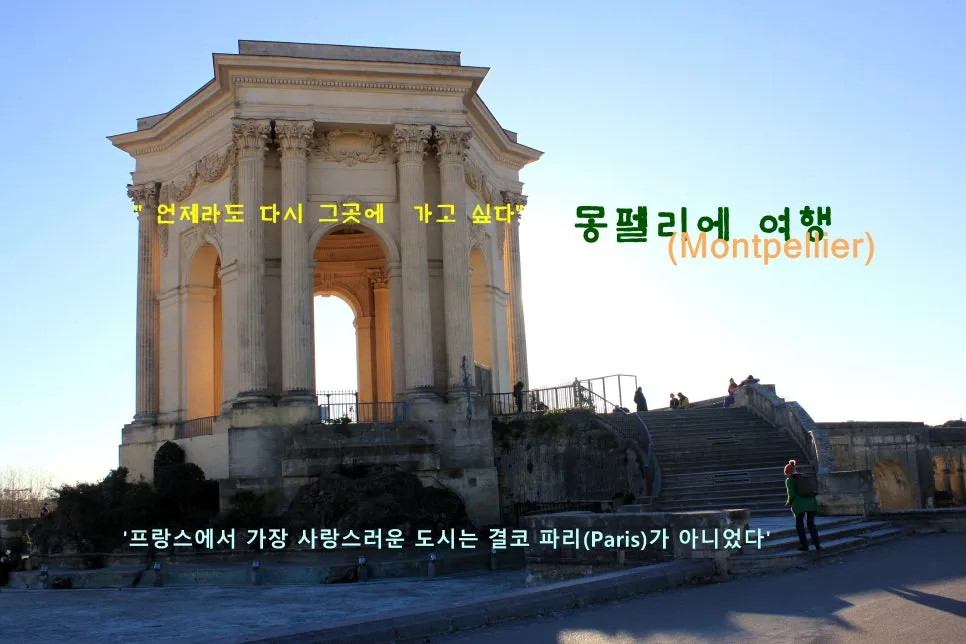 " 언제라도 다시 그곳에 가고 싶다"

몽펠리에 여행
(Montpellier)

'프랑스에서 가장 사랑스러운 도시는 결코 파리(Paris)가 아니었다'